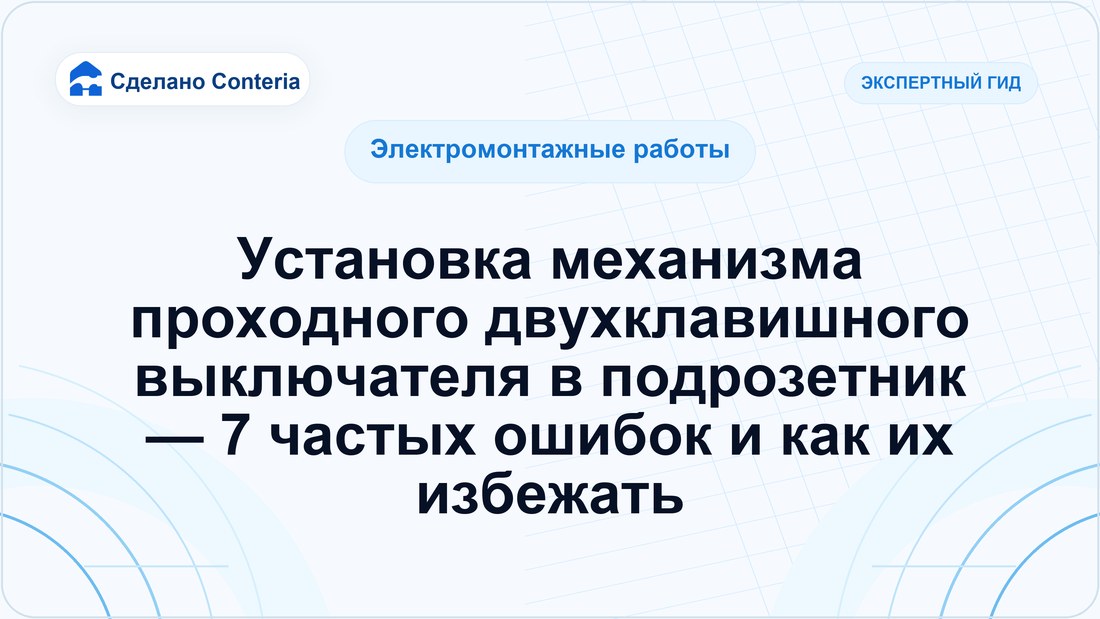 Сделано Conteria

ЭКСПЕРТНЫЙ ГИД

Электромонтажные работы

Установка механизма проходного двухклавишного выключателя в подрозетник — 7 частых ошибок и как их избежать